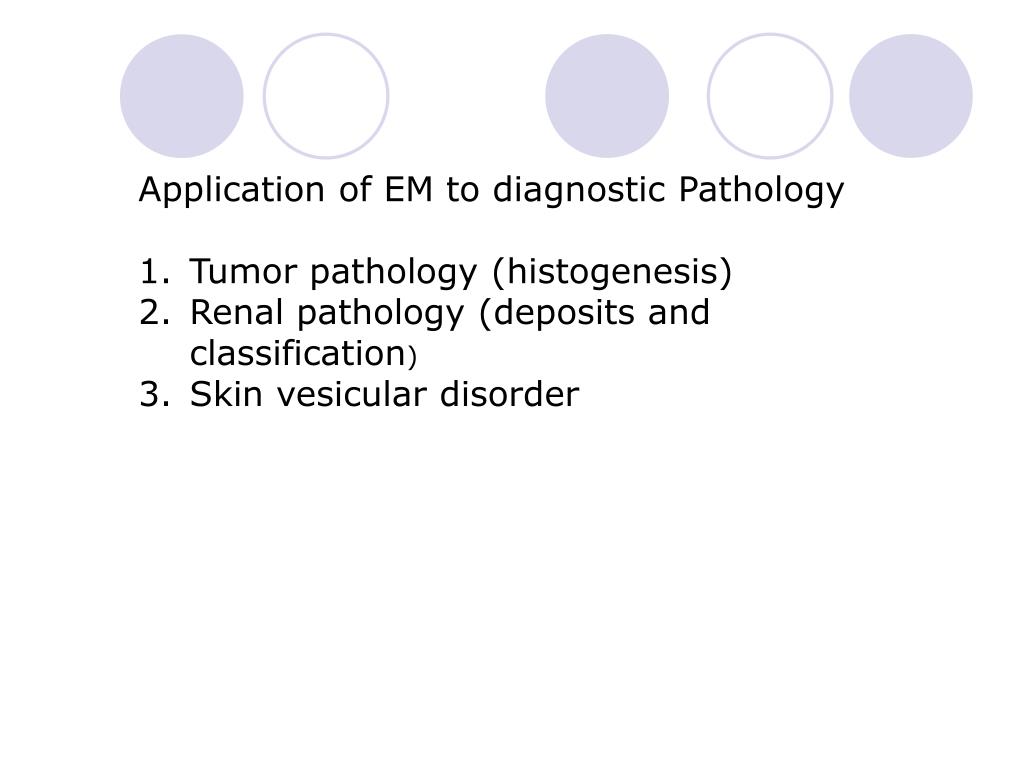 Application of EM to diagnostic Pathology

1. Tumor pathology (histogenesis)
2. Renal pathology (deposits and classification)
3. Skin vesicular disorder